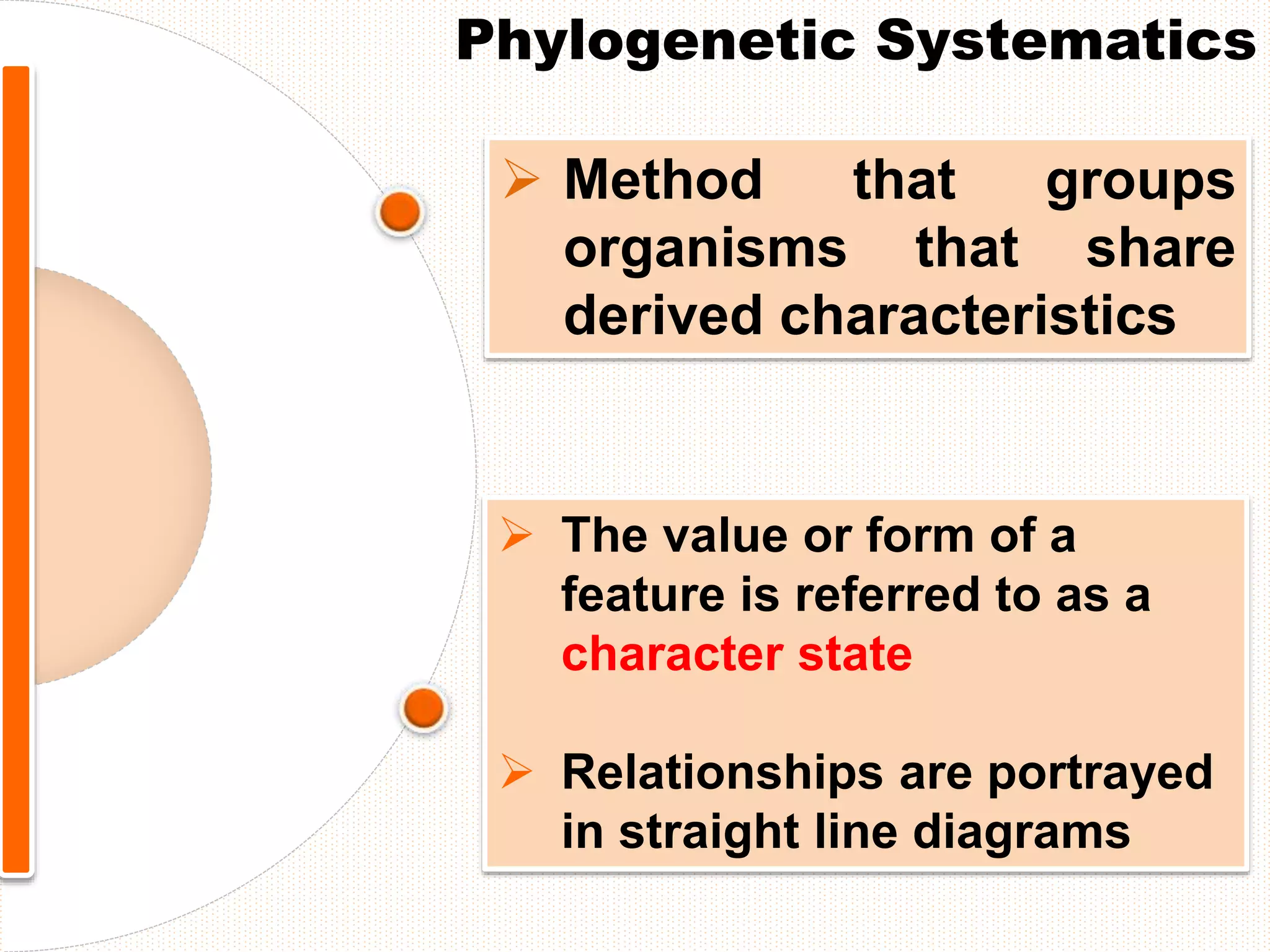 Phylogenetic Systematics

➢ Method that groups organisms that share derived characteristics

➢ The value or form of a feature is referred to as a character state

➢ Relationships are portrayed in straight line diagrams